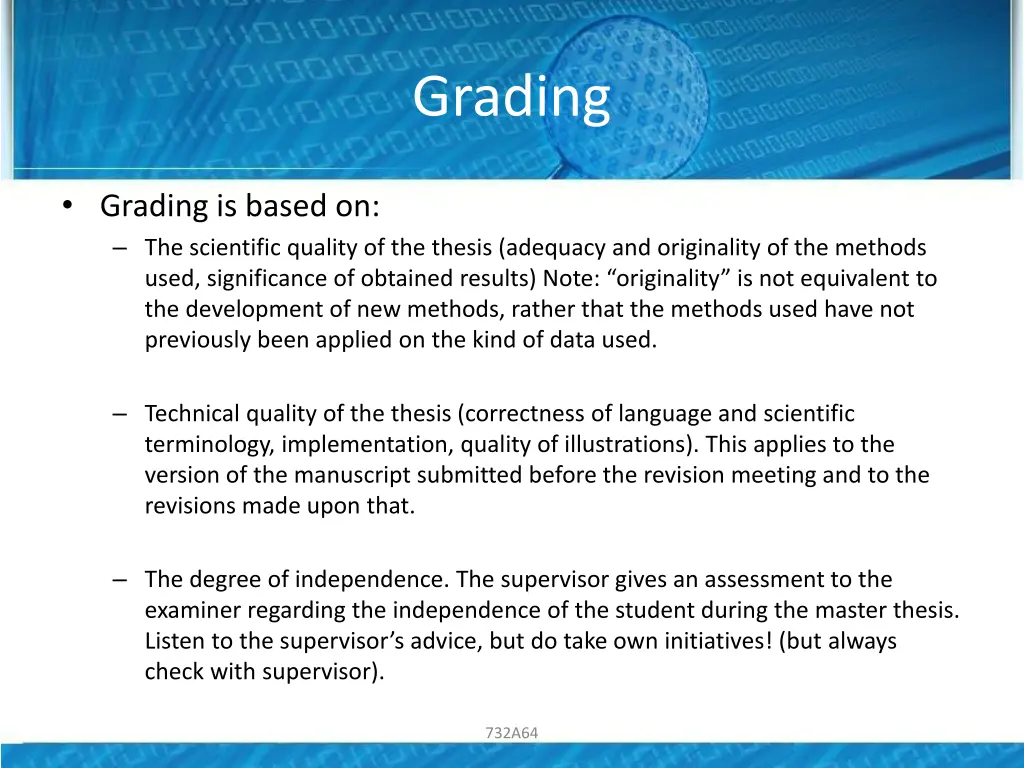 Grading

• Grading is based on:
– The scientific quality of the thesis (adequacy and originality of the methods used, significance of obtained results) Note: “originality” is not equivalent to the development of new methods, rather that the methods used have not previously been applied on the kind of data used.

– Technical quality of the thesis (correctness of language and scientific terminology, implementation, quality of illustrations). This applies to the version of the manuscript submitted before the revision meeting and to the revisions made upon that.

– The degree of independence. The supervisor gives an assessment to the examiner regarding the independence of the student during the master thesis. Listen to the supervisor’s advice, but do take own initiatives! (but always check with supervisor).

732A64